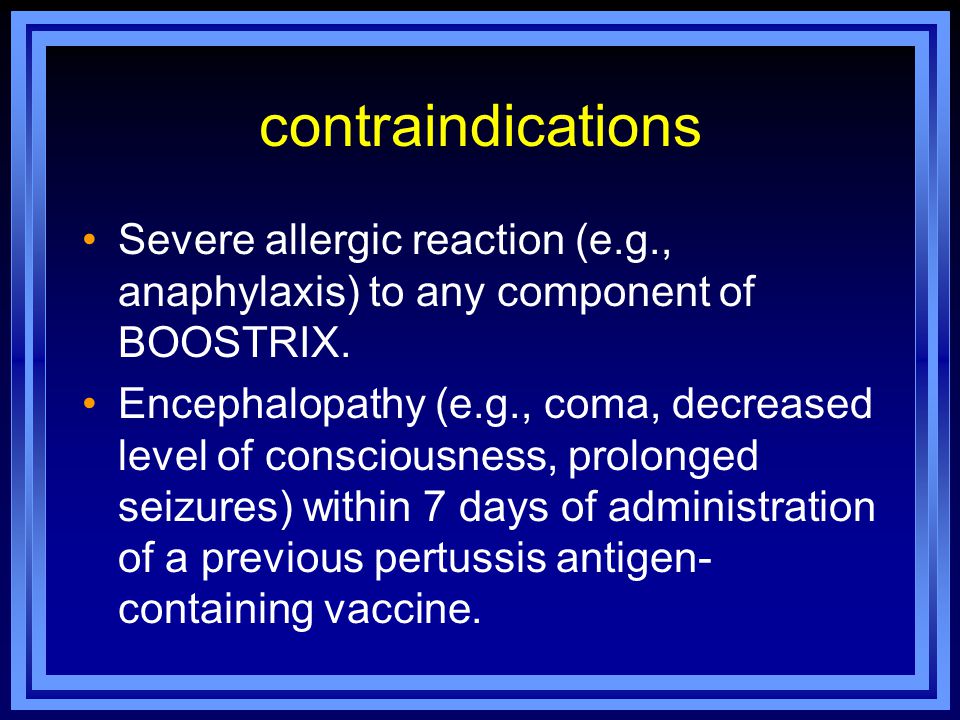 contraindications

• Severe allergic reaction (e.g., anaphylaxis) to any component of BOOSTRIX.

• Encephalopathy (e.g., coma, decreased level of consciousness, prolonged seizures) within 7 days of administration of a previous pertussis antigen-containing vaccine.